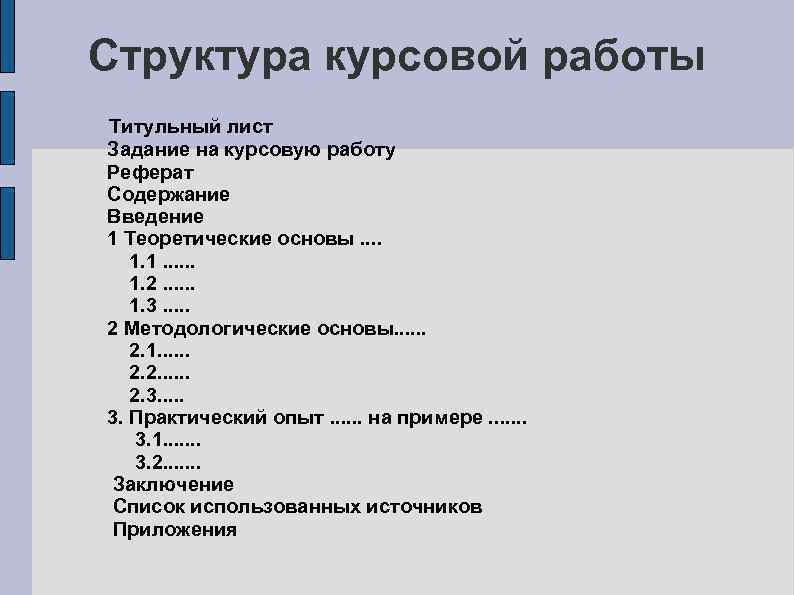 Структура курсовой работы

Титульный лист
Задание на курсовую работу
Реферат
Содержание
Введение
1 Теоретические основы ....
1.1 ......
1.2 ......
1.3 .....
2 Методологические основы......
2.1......
2.2......
2.3.....
3. Практический опыт ...... на примере .......
3.1.......
3.2.......
Заключение
Список использованных источников
Приложения